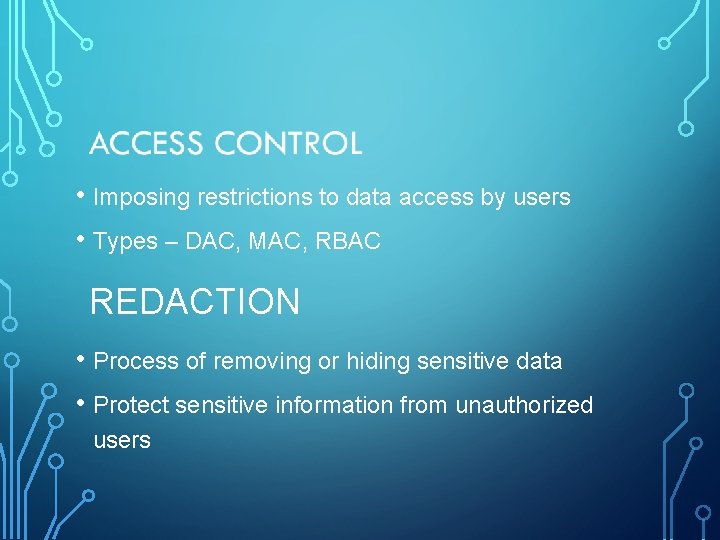 ACCESS CONTROL

• Imposing restrictions to data access by users

• Types – DAC, MAC, RBAC

REDACTION

• Process of removing or hiding sensitive data

• Protect sensitive information from unauthorized users